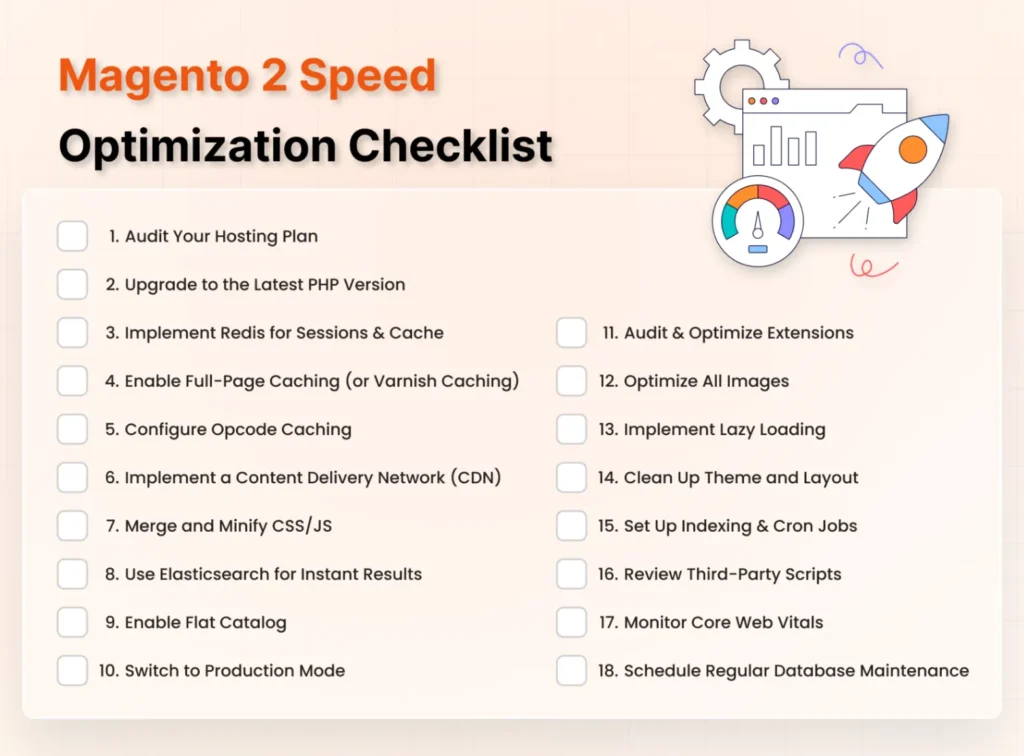 Magento 2 Speed
Optimization Checklist

1. Audit Your Hosting Plan
2. Upgrade to the Latest PHP Version
3. Implement Redis for Sessions & Cache
4. Enable Full-Page Caching (or Varnish Caching)
5. Configure Opcode Caching
6. Implement a Content Delivery Network (CDN)
7. Merge and Minify CSS/JS
8. Use Elasticsearch for Instant Results
9. Enable Flat Catalog
10. Switch to Production Mode

11. Audit & Optimize Extensions
12. Optimize All Images
13. Implement Lazy Loading
14. Clean Up Theme and Layout
15. Set Up Indexing & Cron Jobs
16. Review Third-Party Scripts
17. Monitor Core Web Vitals
18. Schedule Regular Database Maintenance